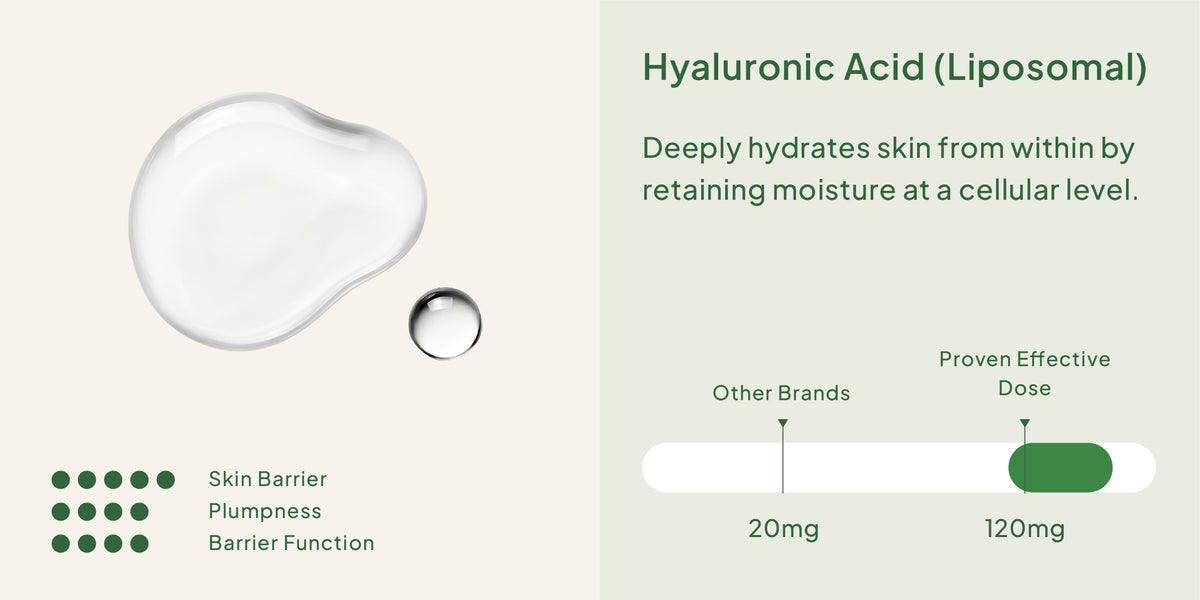 Skin Barrier
Plumpness
Barrier Function

Hyaluronic Acid (Liposomal)

Deeply hydrates skin from within by retaining moisture at a cellular level.

Other Brands

Proven Effective Dose

20mg

120mg